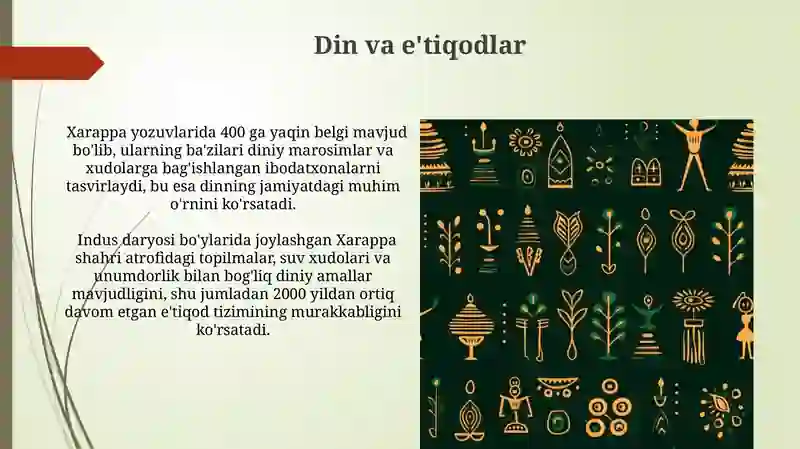 Din va e'tiqodlar

Xarappa yozuvlarida 400 ga yaqin belgi mavjud bo'lib, ularning ba'zilari diniy marosimlar va xudolarga bag'ishlangan ibodatxonalarni tasvirlaydi, bu esa dinning jamiyatdagi muhim o'rnini ko'rsatadi.

Indus daryosi bo'ylarida joylashgan Xarappa shahri atrofidagi topilmalar, suv xudolari va unumdorlik bilan bog'liq diniy amallar mavjudligini, shu jumladan 2000 yildan ortiq davom etgan e'tiqod tizimining murakkabligini ko'rsatadi.